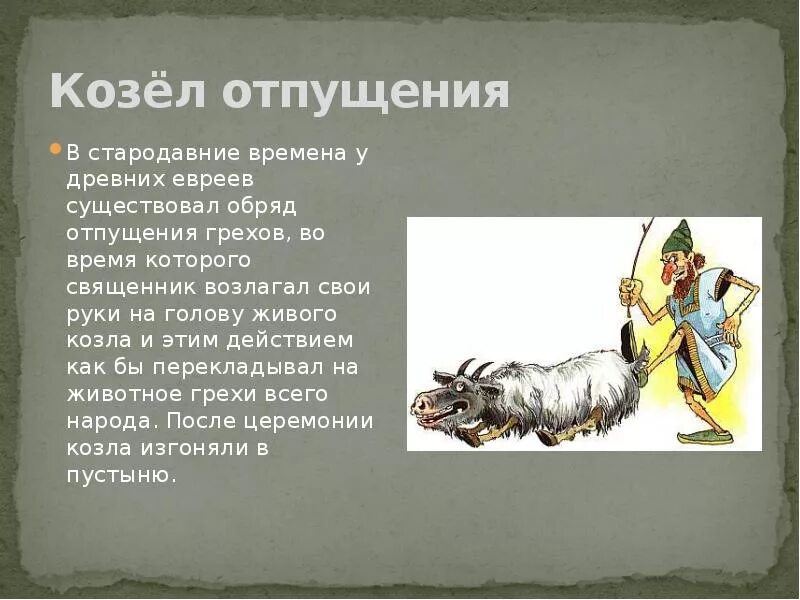 Козёл отпущения

В стародавние времена у древних евреев существовал обряд отпущения грехов, во время которого священник возлагал свои руки на голову живого козла и этим действием как бы перекладывал на животное грехи всего народа. После церемонии козла изгоняли в пустыню.